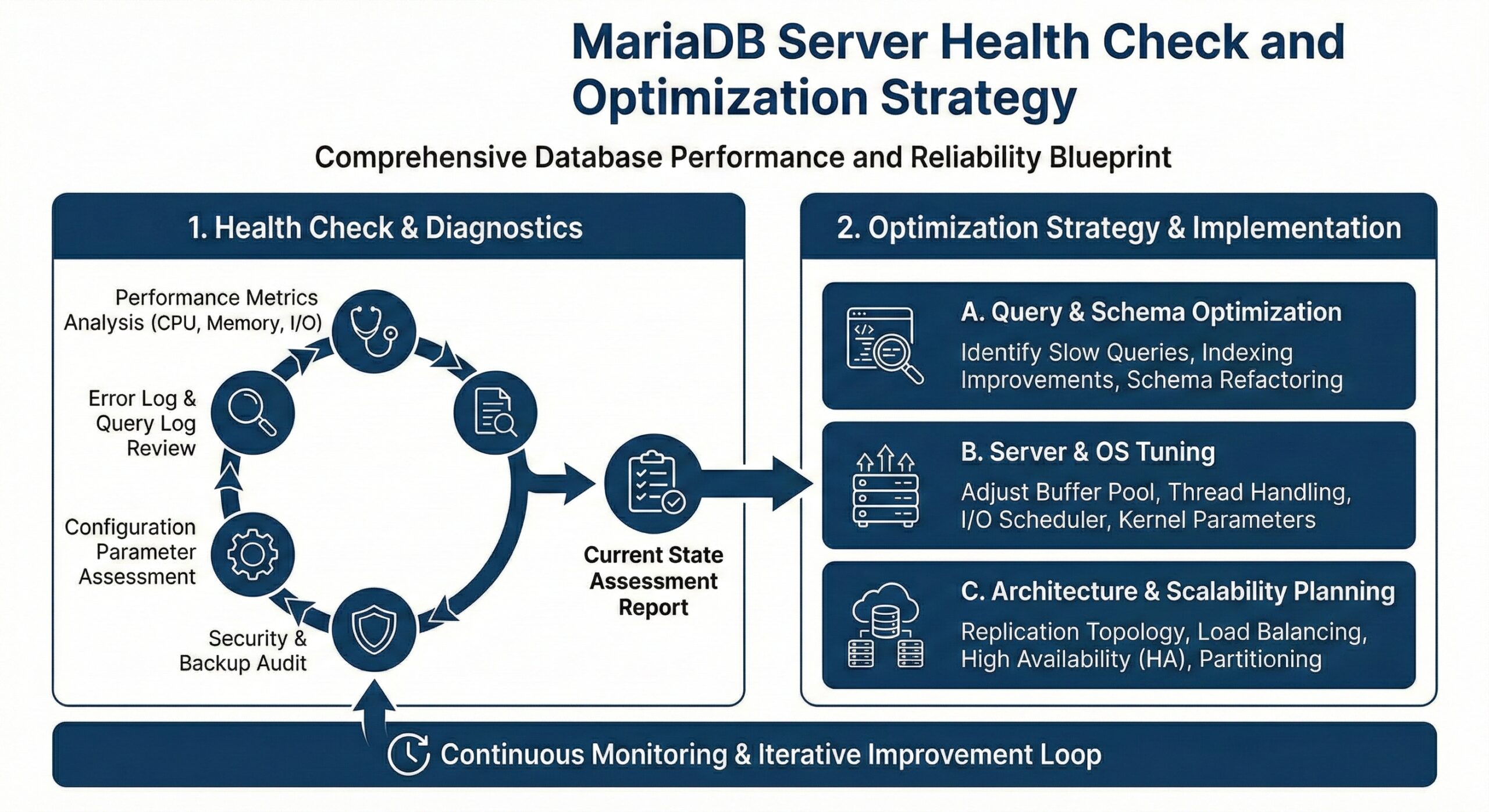 MariaDB Server Health Check and Optimization Strategy

Comprehensive Database Performance and Reliability Blueprint

1. Health Check & Diagnostics

Performance Metrics Analysis (CPU, Memory, I/O)

Error Log & Query Log Review

Configuration Parameter Assessment

Security & Backup Audit

Current State Assessment Report

2. Optimization Strategy & Implementation

A. Query & Schema Optimization
Identify Slow Queries, Indexing Improvements, Schema Refactoring

B. Server & OS Tuning
Adjust Buffer Pool, Thread Handling, I/O Scheduler, Kernel Parameters

C. Architecture & Scalability Planning
Replication Topology, Load Balancing, High Availability (HA), Partitioning

Continuous Monitoring & Iterative Improvement Loop